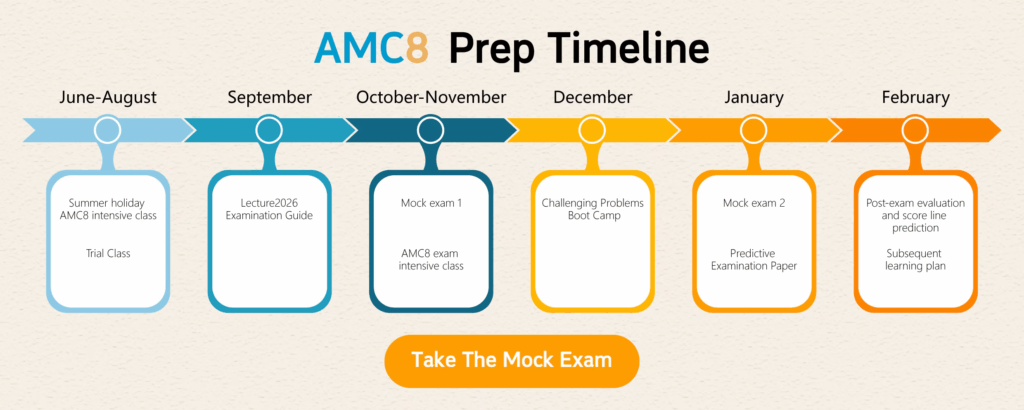 AMC8 Prep Timeline

June-August

Summer holiday AMC8 intensive class

Trial Class

September

Lecture2026 Examination Guide

October-November

Mock exam 1

AMC8 exam intensive class

December

Challenging Problems Boot Camp

January

Mock exam 2

Predictive Examination Paper

February

Post-exam evaluation and score line prediction

Subsequent learning plan

Take The Mock Exam